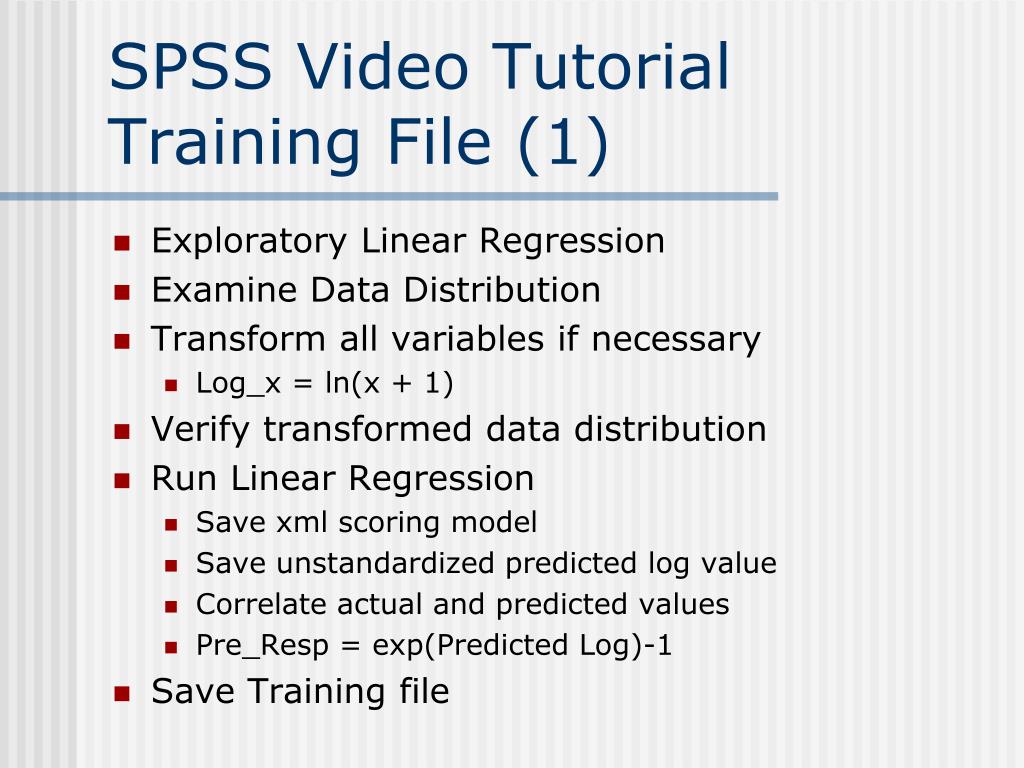 SPSS Video Tutorial Training File (1)

- Exploratory Linear Regression
- Examine Data Distribution
- Transform all variables if necessary
  - Log_x = ln(x + 1)
- Verify transformed data distribution
- Run Linear Regression
  - Save xml scoring model
  - Save unstandardized predicted log value
  - Correlate actual and predicted values
  - Pre_Resp = exp(Predicted Log)-1
- Save Training file